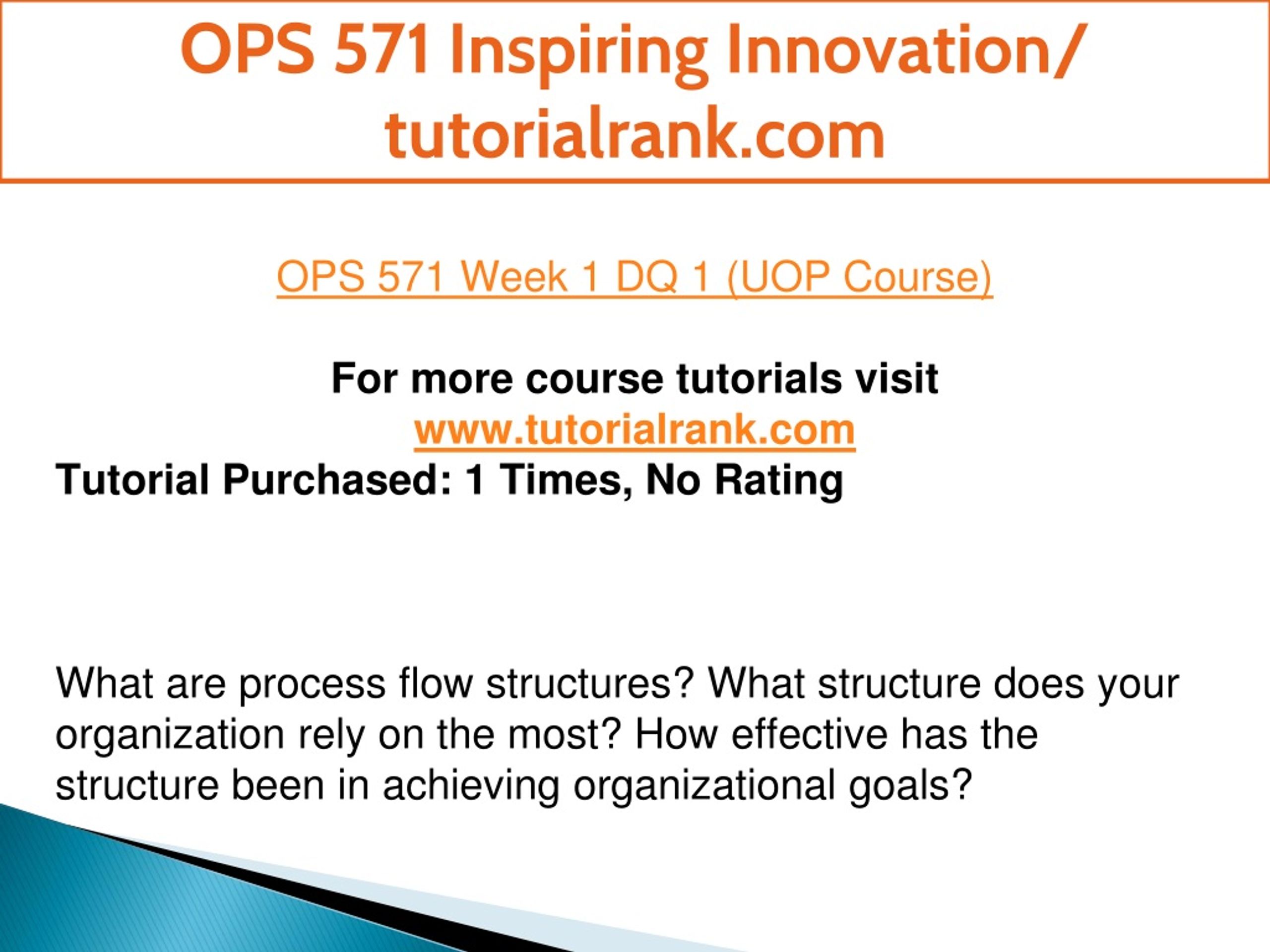 OPS 571 Inspiring Innovation/ tutorialrank.com

OPS 571 Week 1 DQ 1 (UOP Course)

For more course tutorials visit
www.tutorialrank.com
Tutorial Purchased: 1 Times, No Rating

What are process flow structures? What structure does your organization rely on the most? How effective has the structure been in achieving organizational goals?